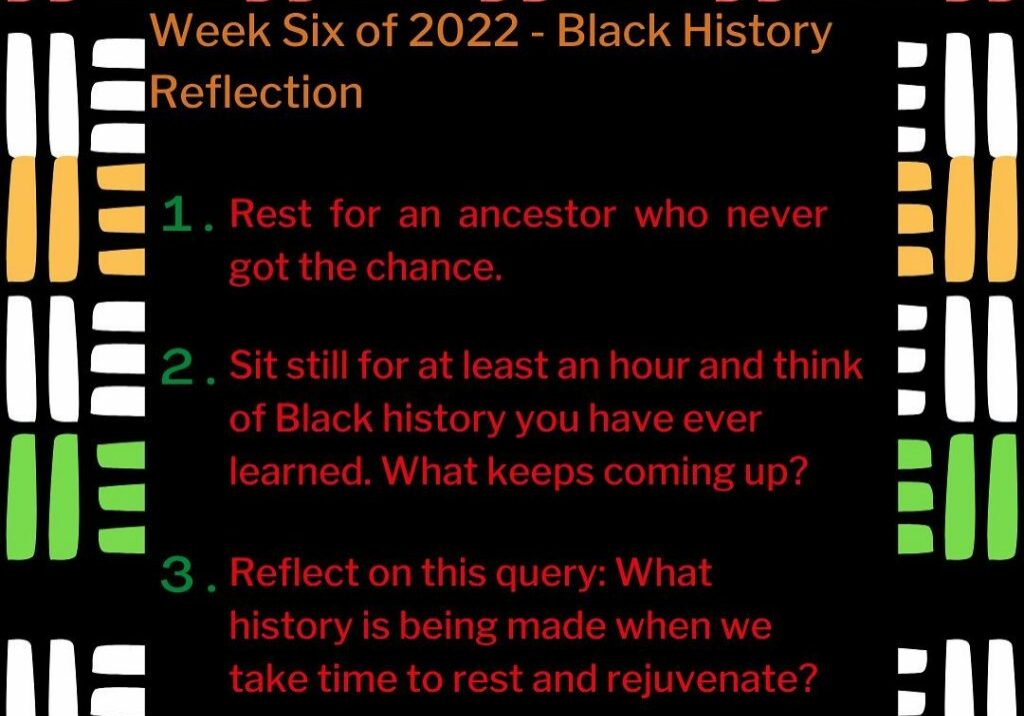 Week Six of 2022 - Black History Reflection

1. Rest for an ancestor who never got the chance.

2. Sit still for at least an hour and think of Black history you have ever learned. What keeps coming up?

3. Reflect on this query: What history is being made when we take time to rest and rejuvenate?